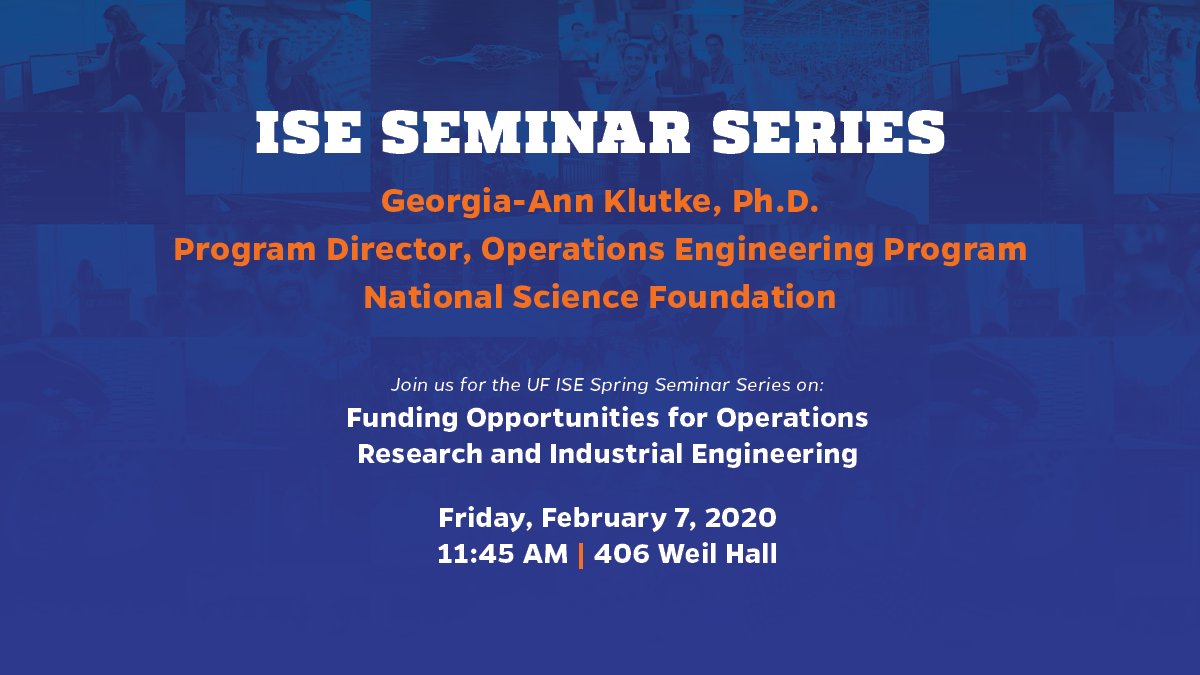 ISE SEMINAR SERIES

Georgia-Ann Klutke, Ph.D.
Program Director, Operations Engineering Program
National Science Foundation

Join us for the UF ISE Spring Seminar Series on:
Funding Opportunities for Operations Research and Industrial Engineering

Friday, February 7, 2020
11:45 AM | 406 Weil Hall